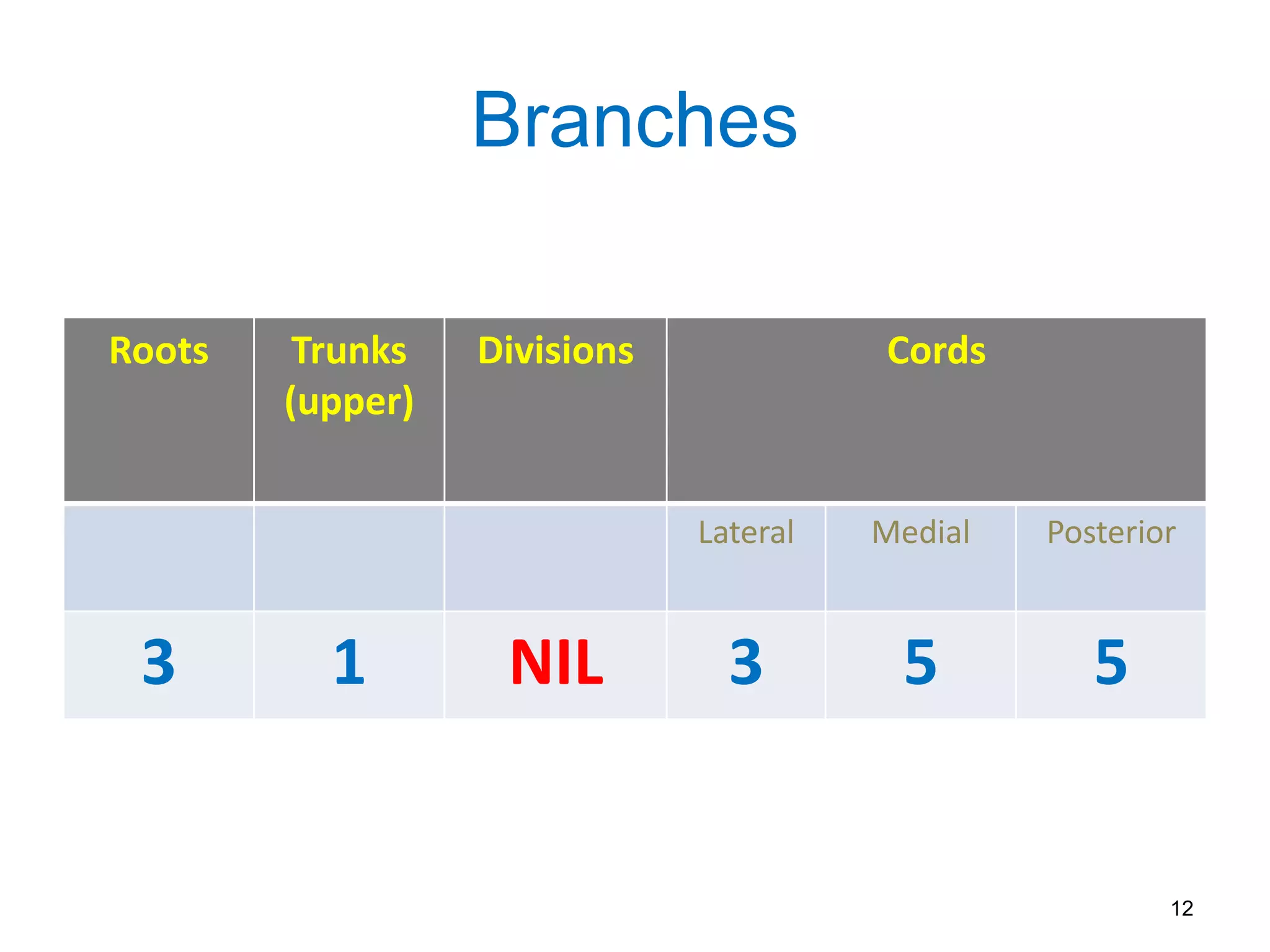 Branches

| Roots | Trunks (upper) | Divisions | Cords | | |
|---|---|---|---|---|---|
| | | | Lateral | Medial | Posterior |
| 3 | 1 | NIL | 3 | 5 | 5 |

12